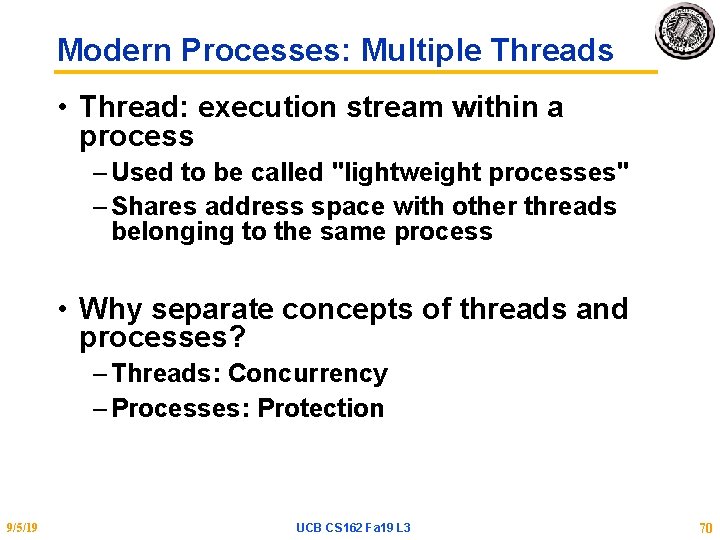 Modern Processes: Multiple Threads

• Thread: execution stream within a process

– Used to be called "lightweight processes"

– Shares address space with other threads belonging to the same process

• Why separate concepts of threads and processes?

– Threads: Concurrency

– Processes: Protection

9/5/19

UCB CS162 Fa19 L3

70